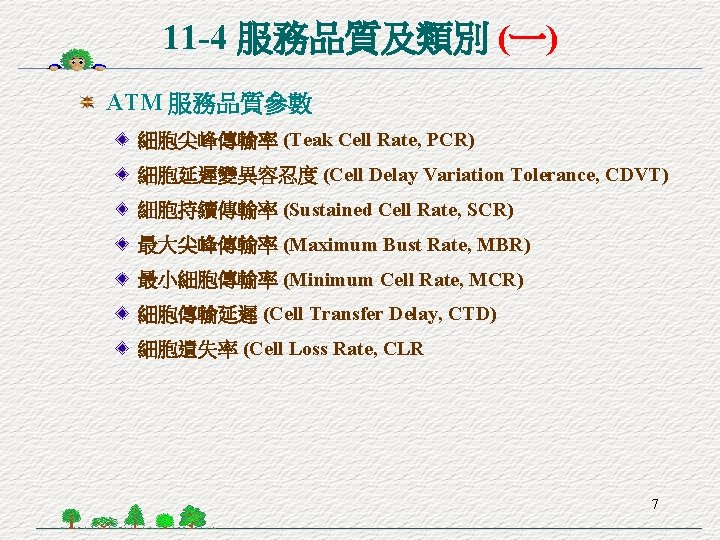 11-4 服務品質及類別 (一)

ATM 服務品質參數

細胞尖峰傳輸率 (Teak Cell Rate, PCR)

細胞延遲變異容忍度 (Cell Delay Variation Tolerance, CDVT)

細胞持續傳輸率 (Sustained Cell Rate, SCR)

最大尖峰傳輸率 (Maximum Bust Rate, MBR)

最小細胞傳輸率 (Minimum Cell Rate, MCR)

細胞傳輸延遲 (Cell Transfer Delay, CTD)

細胞遺失率 (Cell Loss Rate, CLR

7